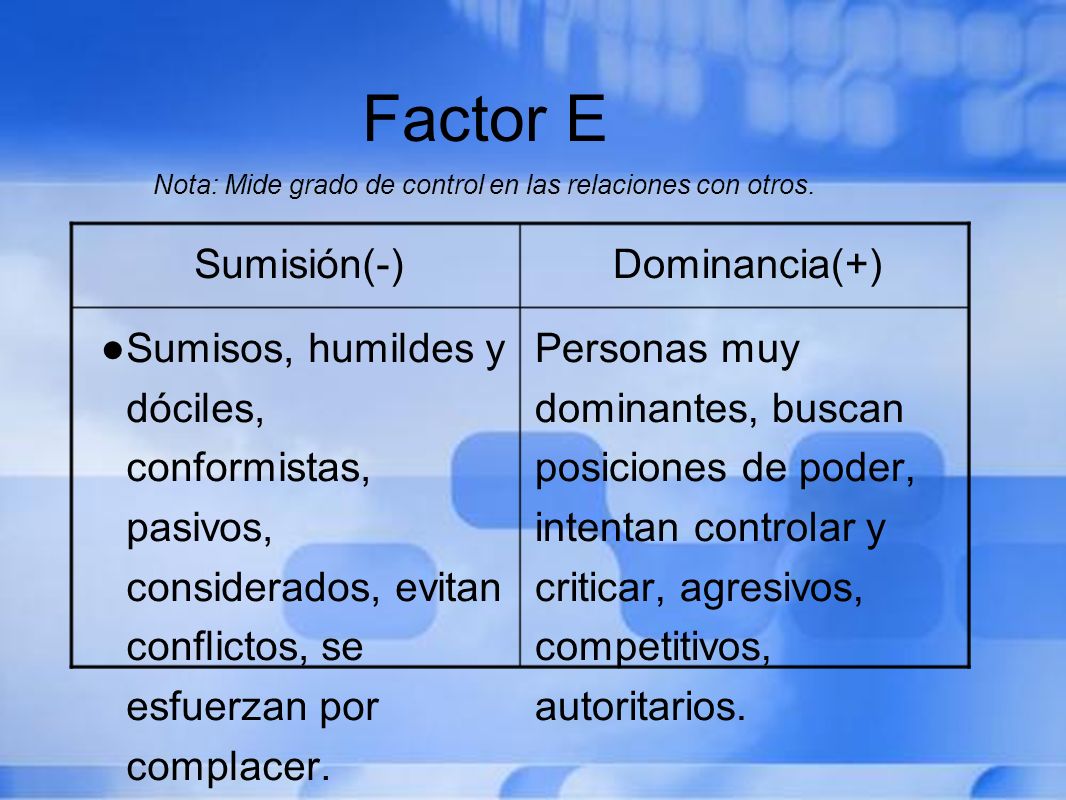 Factor E

Nota: Mide grado de control en las relaciones con otros.

| Sumisión(-) | Dominancia(+) |
|---|---|
| ●Sumisos, humildes y dóciles, conformistas, pasivos, considerados, evitan conflictos, se esfuerzan por complacer. | Personas muy dominantes, buscan posiciones de poder, intentan controlar y criticar, agresivos, competitivos, autoritarios. |